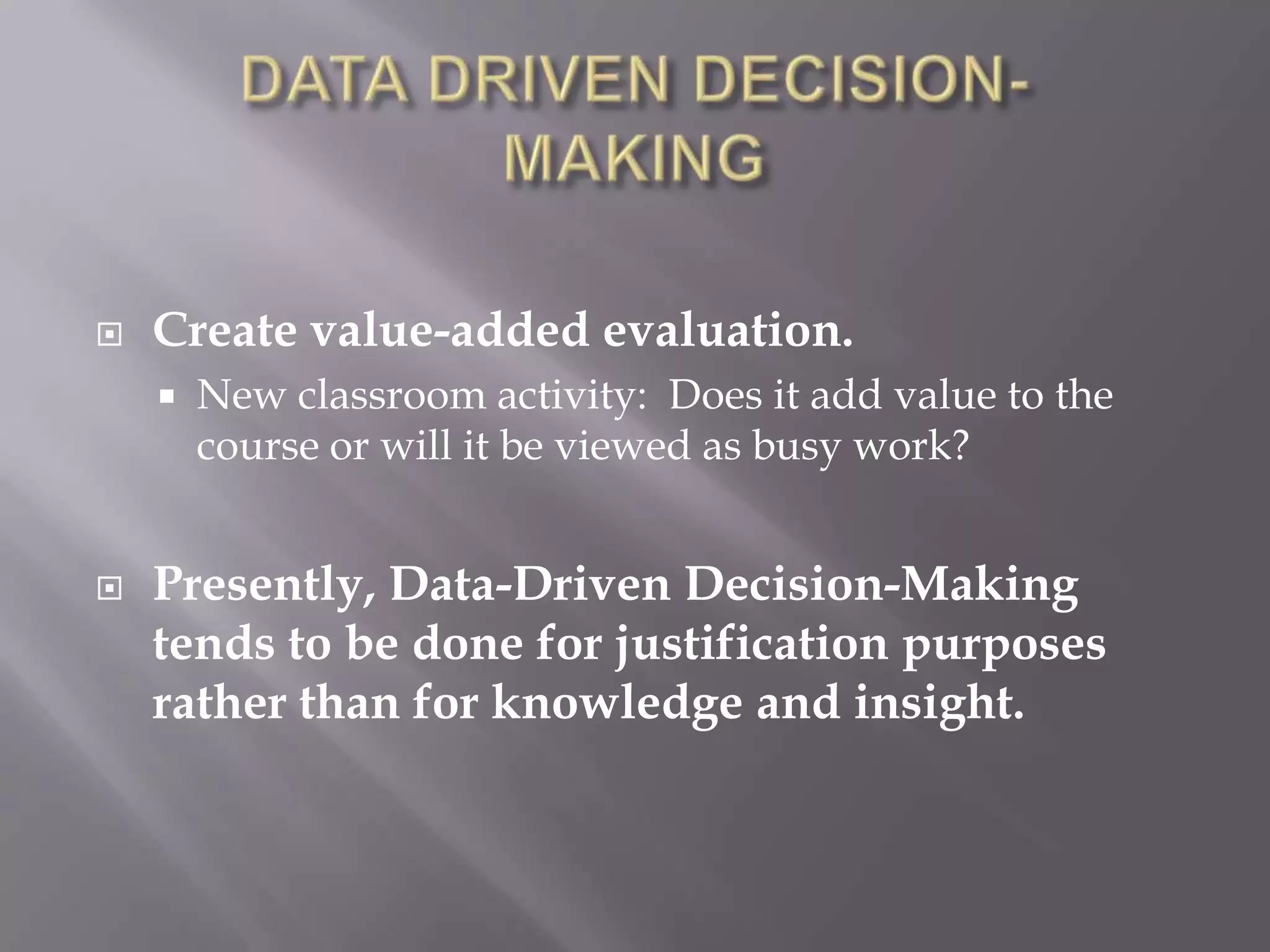 DATA DRIVEN DECISION-MAKING

Create value-added evaluation.

New classroom activity: Does it add value to the course or will it be viewed as busy work?

Presently, Data-Driven Decision-Making tends to be done for justification purposes rather than for knowledge and insight.